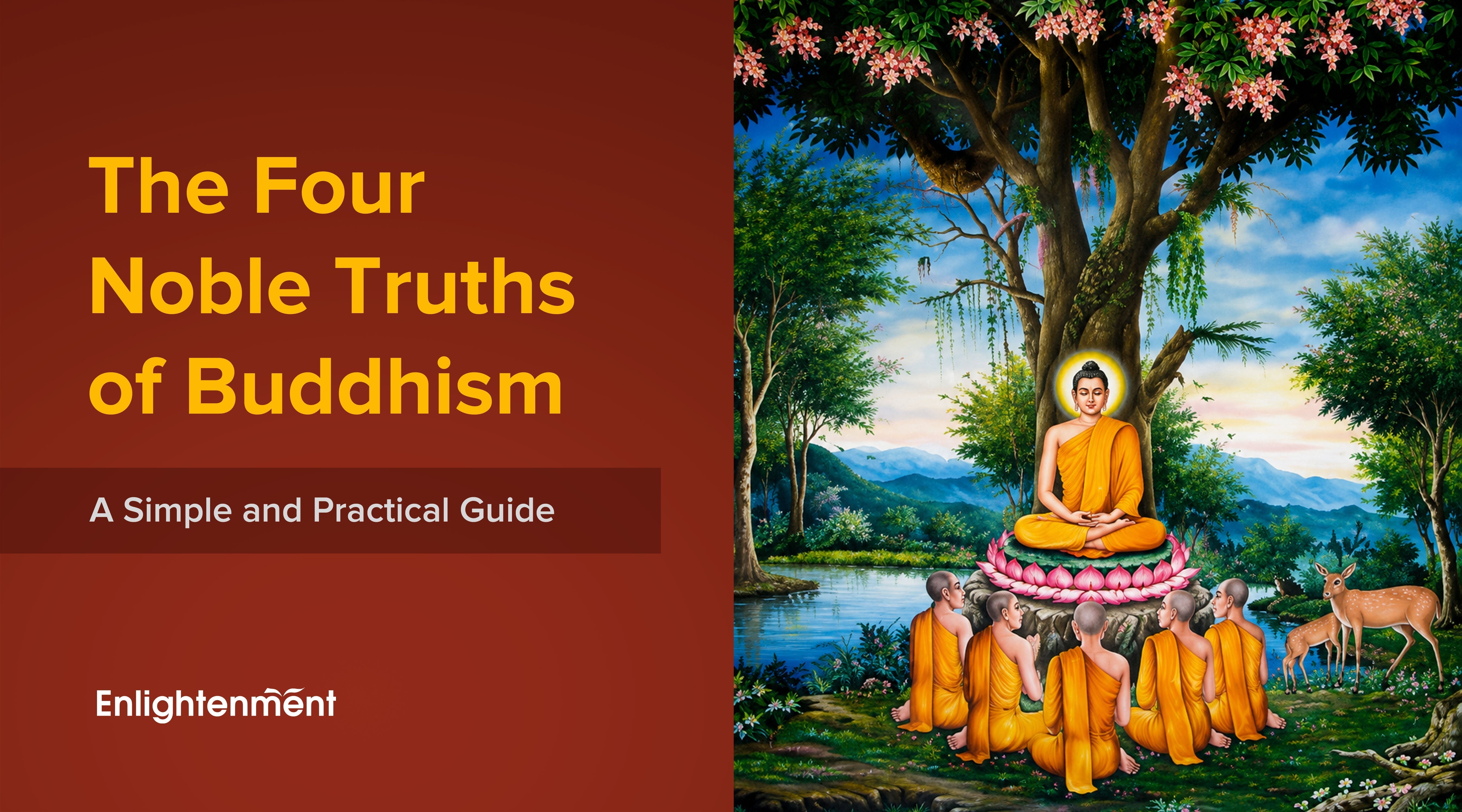 The Four Noble Truths of Buddhism

A Simple and Practical Guide

Enlightenment